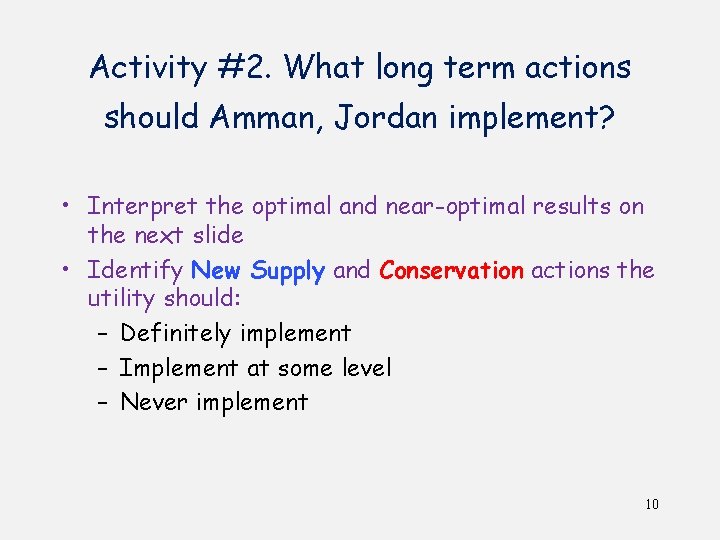 Activity #2. What long term actions should Amman, Jordan implement?

• Interpret the optimal and near-optimal results on the next slide
• Identify New Supply and Conservation actions the utility should:
– Definitely implement
– Implement at some level
– Never implement

10